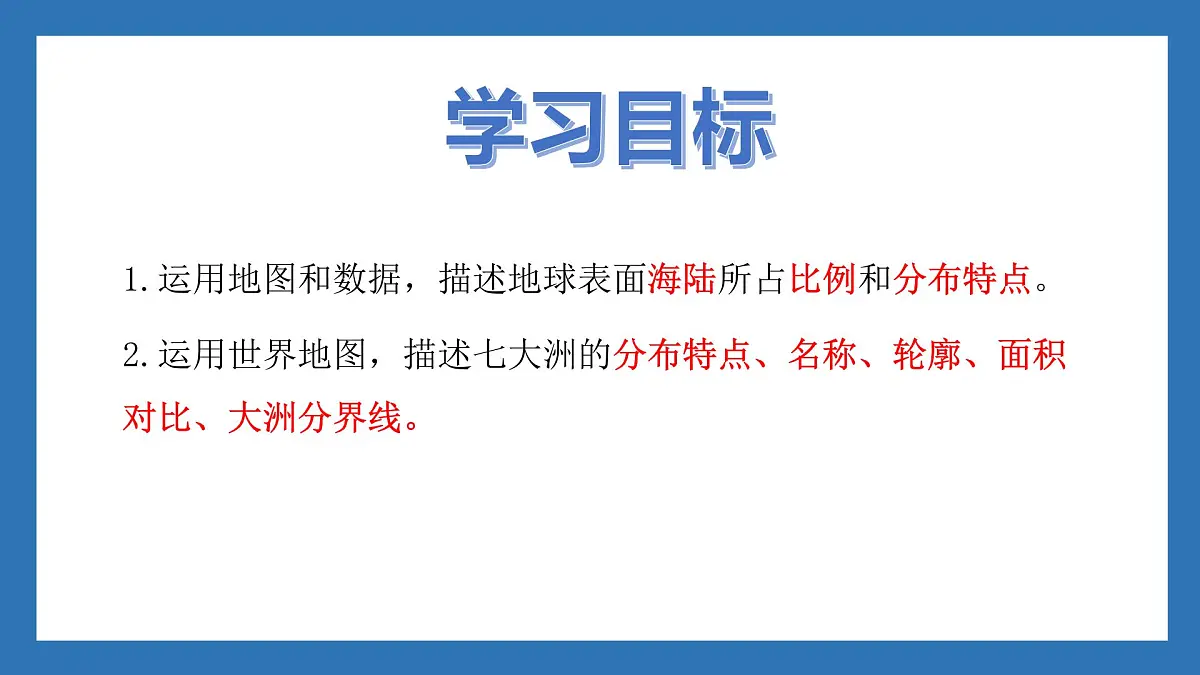 学习目标

1.运用地图和数据，描述地球表面海陆所占比例和分布特点。

2.运用世界地图，描述七大洲的分布特点、名称、轮廓、面积对比、大洲分界线。